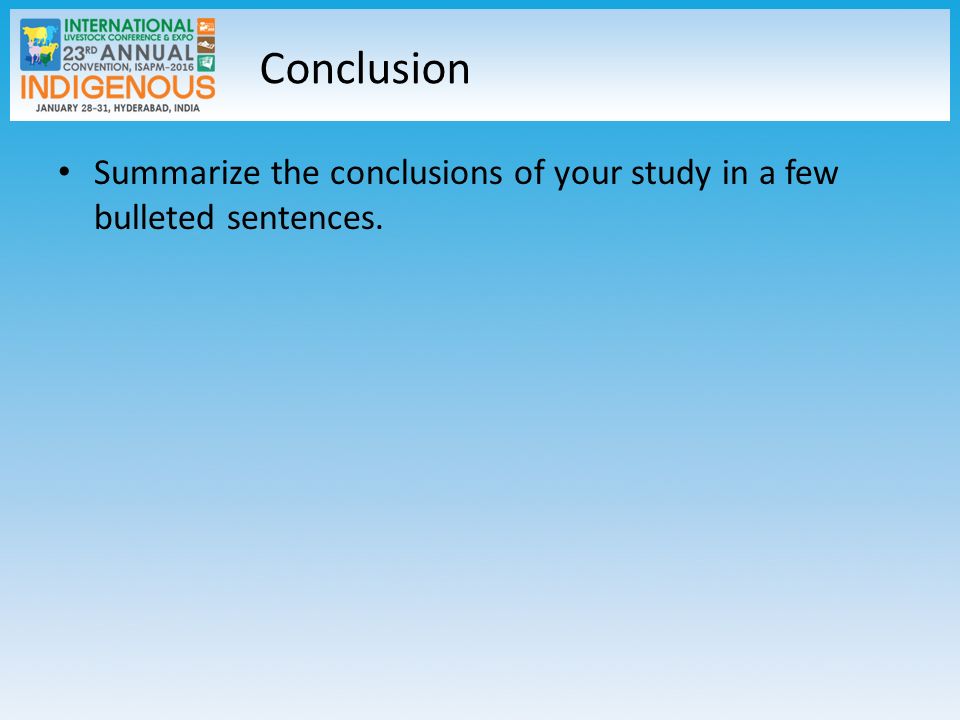 INTERNATIONAL
LIVESTOCK CONFERENCE & EXPO
23RD ANNUAL
CONVENTION, ISAPM-2016
INDIGENOUS
JANUARY 28-31, HYDERABAD, INDIA

Conclusion

• Summarize the conclusions of your study in a few bulleted sentences.